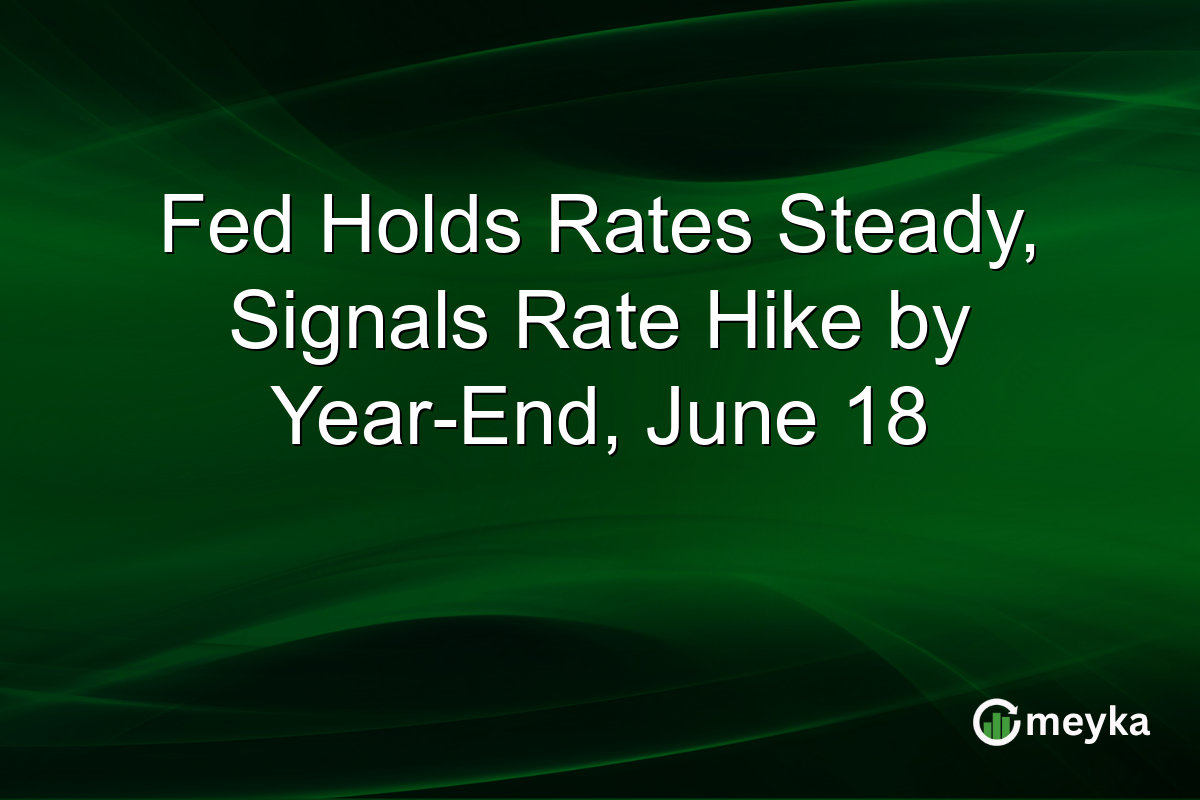 Fed Holds Rates Steady, Signals Rate Hike by Year-End, June 18

meyka